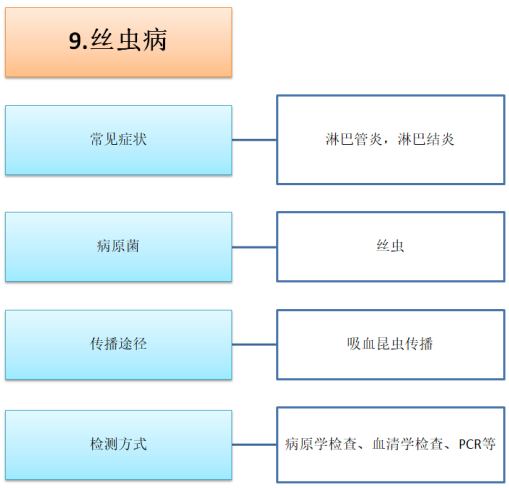 9.丝虫病

常见症状

淋巴管炎，淋巴结炎

病原菌

丝虫

传播途径

吸血昆虫传播

检测方式

病原学检查、血清学检查、PCR等